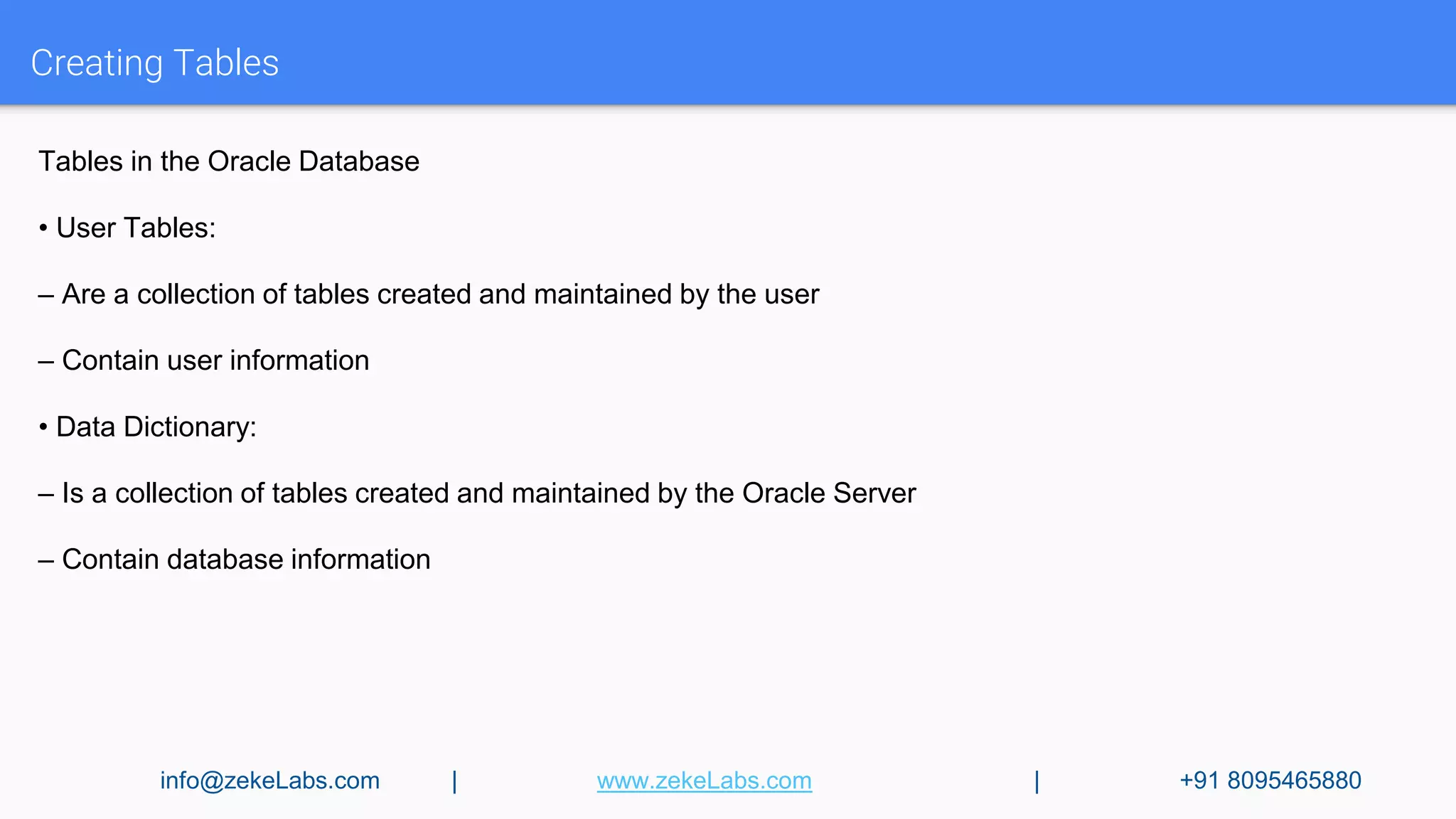 Creating Tables

Tables in the Oracle Database

• User Tables:

– Are a collection of tables created and maintained by the user

– Contain user information

• Data Dictionary:

– Is a collection of tables created and maintained by the Oracle Server

– Contain database information

info@zekeLabs.com | www.zekeLabs.com | +91 8095465880